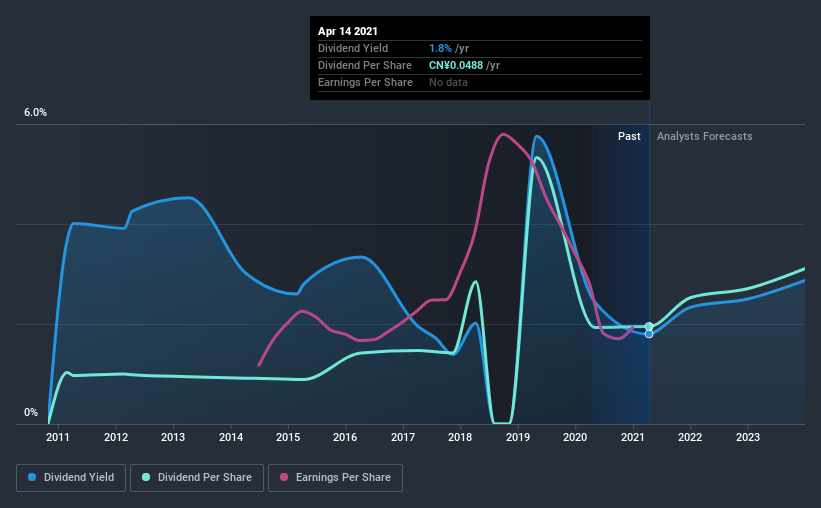 Apr 14 2021
Dividend Yield 1.8% /yr
Dividend Per Share CN¥0.0488 /yr
Earnings Per Share No data

6.0%

Past Analysts Forecasts

0%

2011 2012 2013 2014 2015 2016 2017 2018 2019 2020 2021 2022 2023

Dividend Yield Dividend Per Share Earnings Per Share